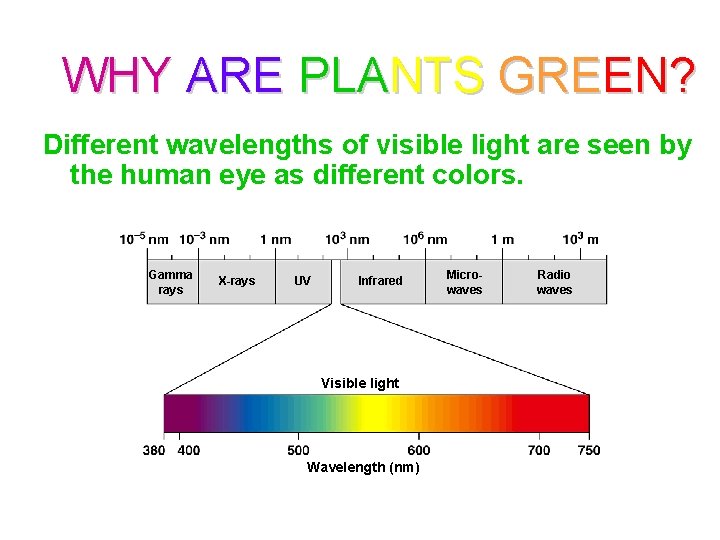 WHY ARE PLANTS GREEN?

Different wavelengths of visible light are seen by the human eye as different colors.

$10^{-5}$ nm $10^{-3}$ nm 1 nm $10^{3}$ nm $10^{6}$ nm 1 m $10^{3}$ m

Gamma rays X-rays UV Infrared Micro-waves Radio waves

Visible light

380 400 500 600 700 750

Wavelength (nm)